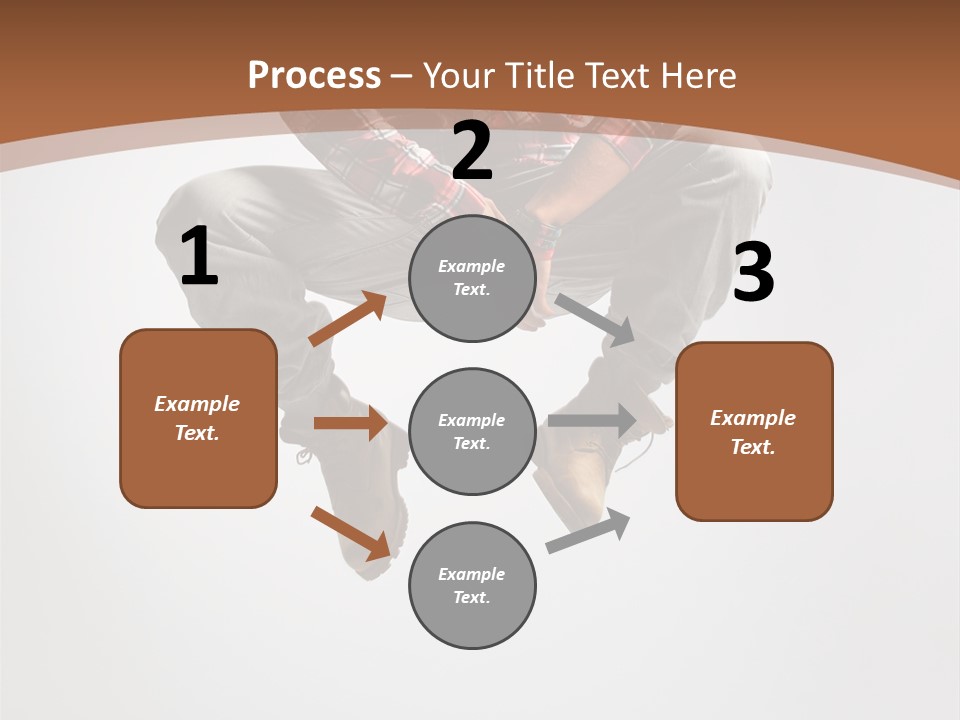 Process – Your Title Text Here

1

Example Text.

2

Example Text.

Example Text.

Example Text.

3

Example Text.